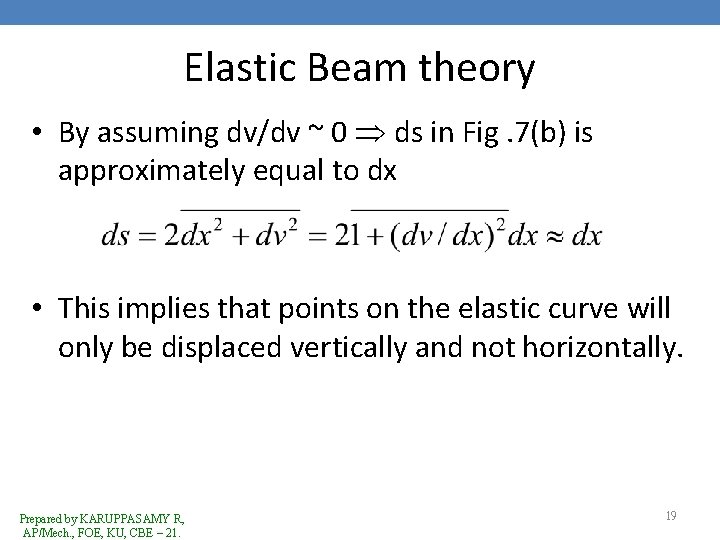 Elastic Beam theory

• By assuming dv/dv ~ 0 $\Rightarrow$ ds in Fig .7(b) is approximately equal to dx

$ds = 2\overline{dx^2 + dv^2} = 2\overline{1 + (dv/dx)^2}dx \approx dx$

• This implies that points on the elastic curve will only be displaced vertically and not horizontally.

Prepared by KARUPPASAMY R, AP/Mech., FOE, KU, CBE – 21.

19